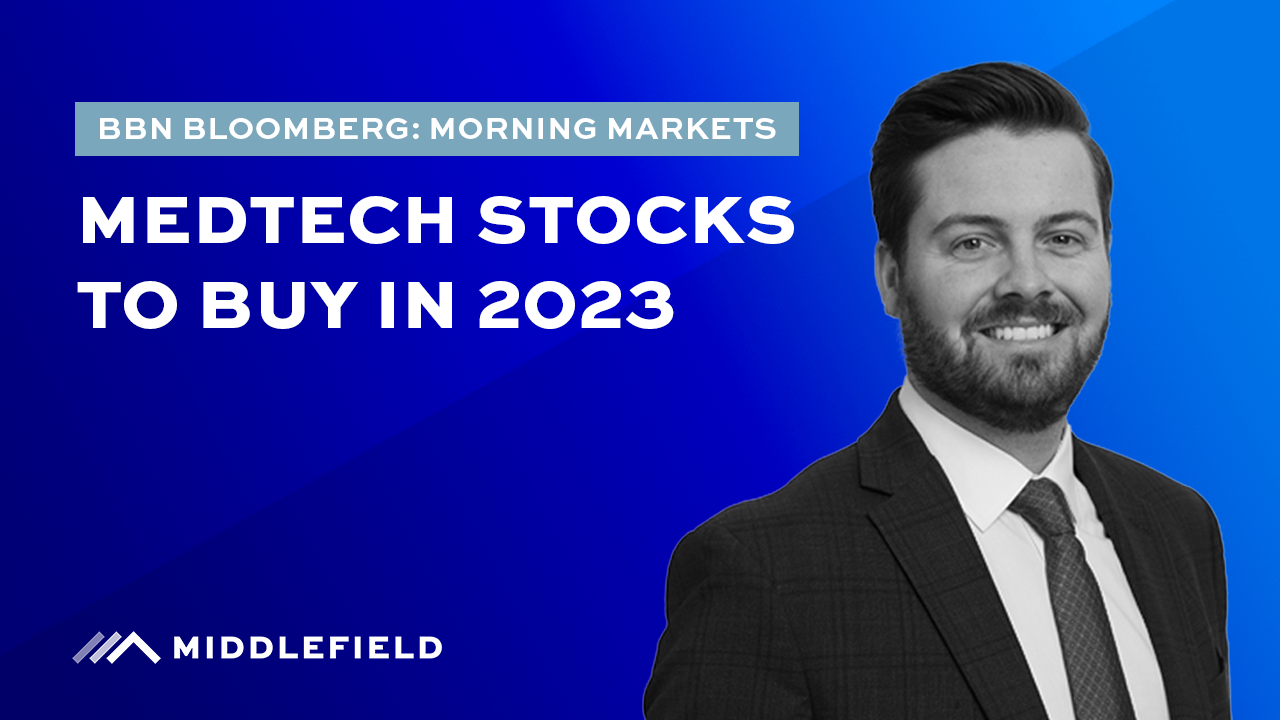 BBN BLOOMBERG: MORNING MARKETS

MEDTECH STOCKS TO BUY IN 2023

MIDDLEFIELD